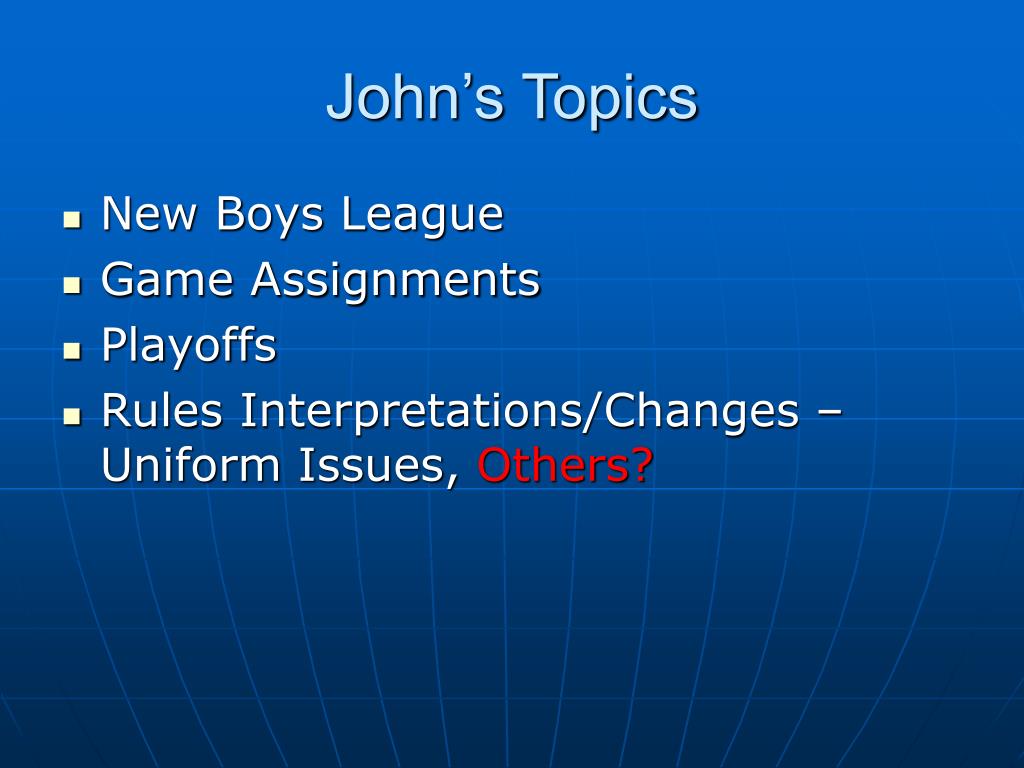 John’s Topics

- New Boys League
- Game Assignments
- Playoffs
- Rules Interpretations/Changes – Uniform Issues, Others?